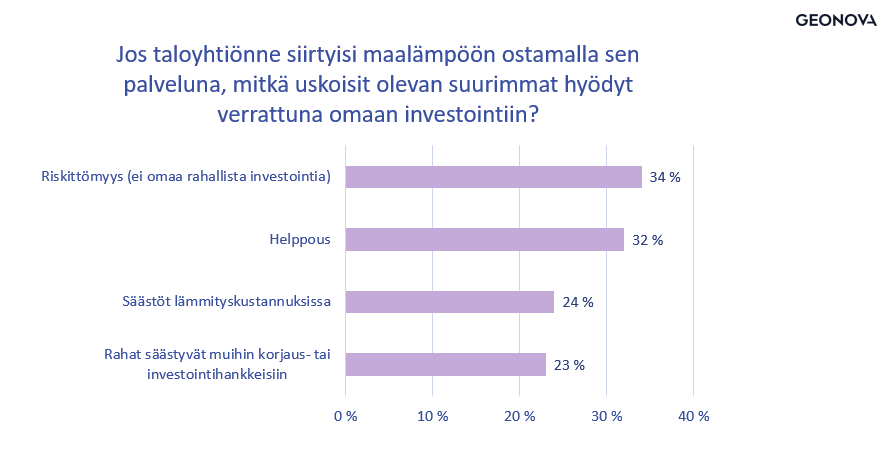 GEONOVA

Jos taloyhtiönne siirtyisi maalämpöön ostamalla sen palveluna, mitkä uskoisit olevan suurimmat hyödyt verrattuna omaan investointiin?

Riskittömyys (ei omaa rahallista investointia) 34 %

Helppous 32 %

Säästöt lämmityskustannuksissa 24 %

Rahat säästyvät muihin korjaus- tai investointihankkeisiin 23 %

0 % 10 % 20 % 30 % 40 %